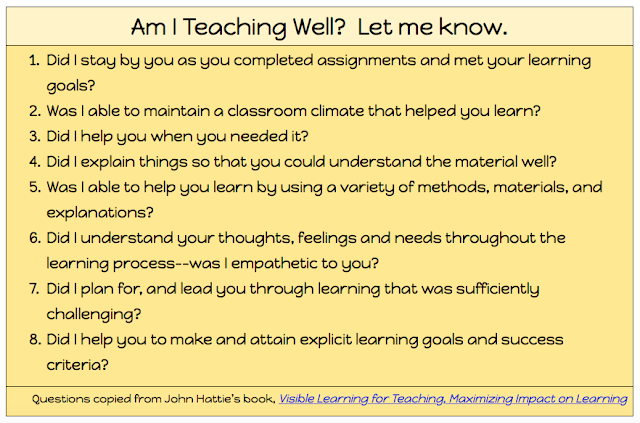 Am I Teaching Well?  Let me know.

1. Did I stay by you as you completed assignments and met your learning goals?
2. Was I able to maintain a classroom climate that helped you learn?
3. Did I help you when you needed it?
4. Did I explain things so that you could understand the material well?
5. Was I able to help you learn by using a variety of methods, materials, and explanations?
6. Did I understand your thoughts, feelings and needs throughout the learning process--was I empathetic to you?
7. Did I plan for, and lead you through learning that was sufficiently challenging?
8. Did I help you to make and attain explicit learning goals and success criteria?

Questions copied from John Hattie's book, Visible Learning for Teaching, Maximizing Impact on Learning